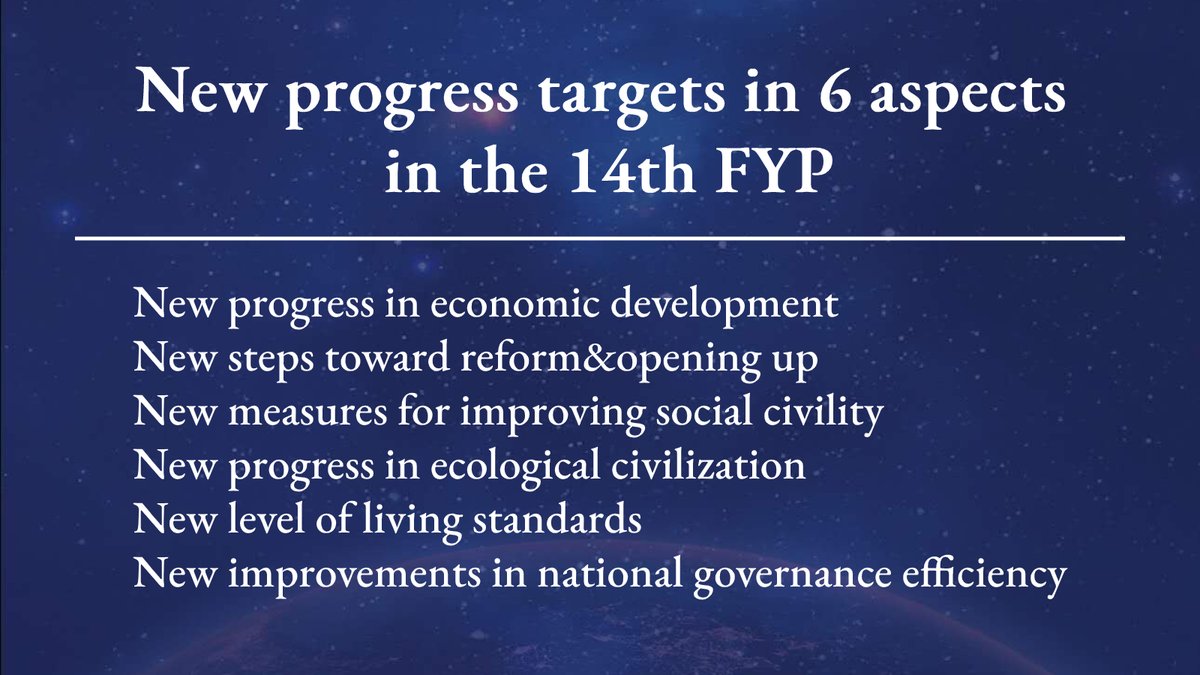 New progress targets in 6 aspects in the 14th FYP

New progress in economic development
New steps toward reform&opening up
New measures for improving social civility
New progress in ecological civilization
New level of living standards
New improvements in national governance efficiency